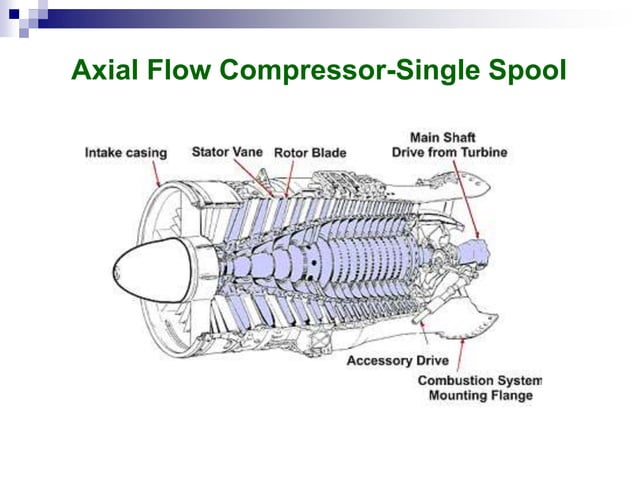 Axial Flow Compressor-Single Spool

Intake casing
Stator Vane
Rotor Blade
Main Shaft
Drive from Turbine
Accessory Drive
Combustion System
Mounting Flange